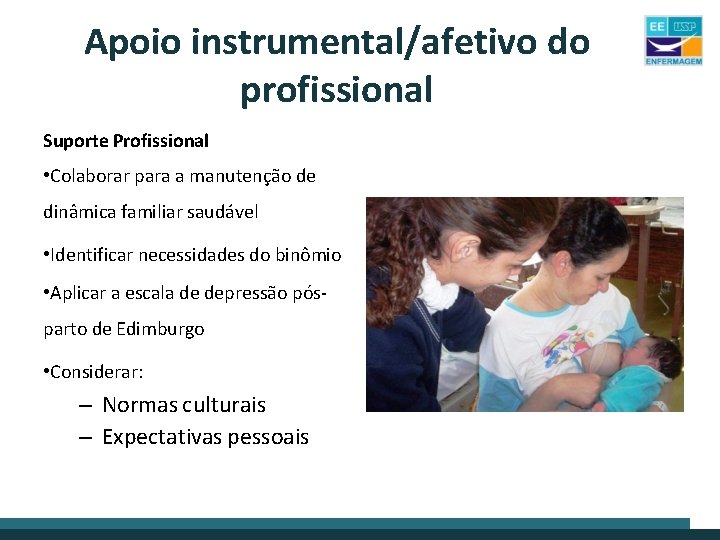 Apoio instrumental/afetivo do profissional

EE USP
ENFERMAGEM

Suporte Profissional

•Colaborar para a manutenção de dinâmica familiar saudável

•Identificar necessidades do binômio

•Aplicar a escala de depressão pós-parto de Edimburgo

•Considerar:
– Normas culturais
– Expectativas pessoais